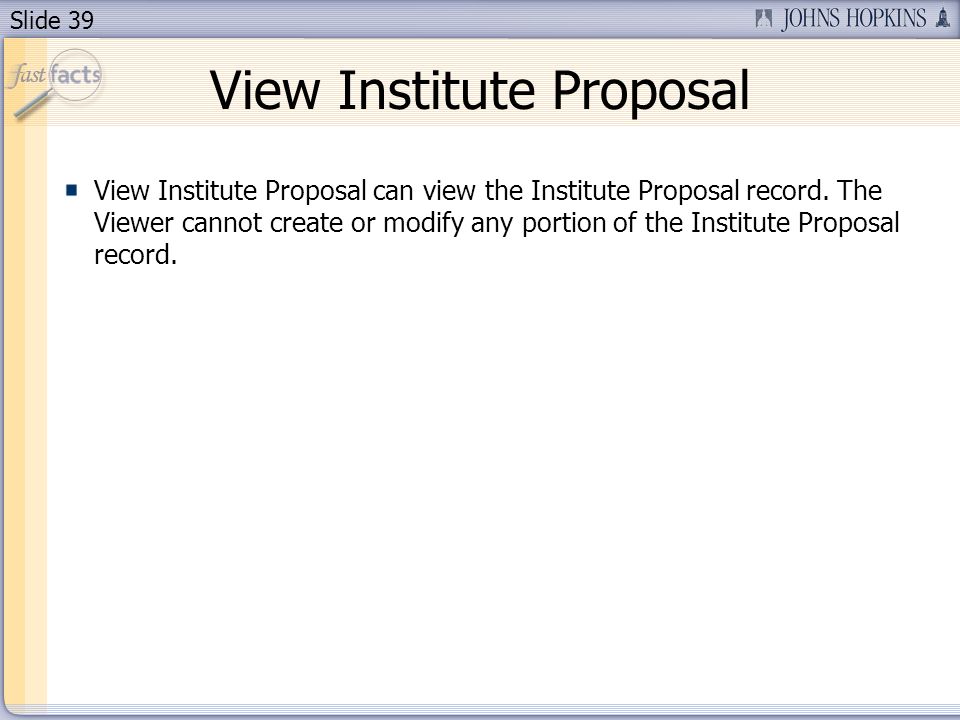 Slide 39

JOHNS HOPKINS

fast facts

View Institute Proposal

View Institute Proposal can view the Institute Proposal record. The Viewer cannot create or modify any portion of the Institute Proposal record.